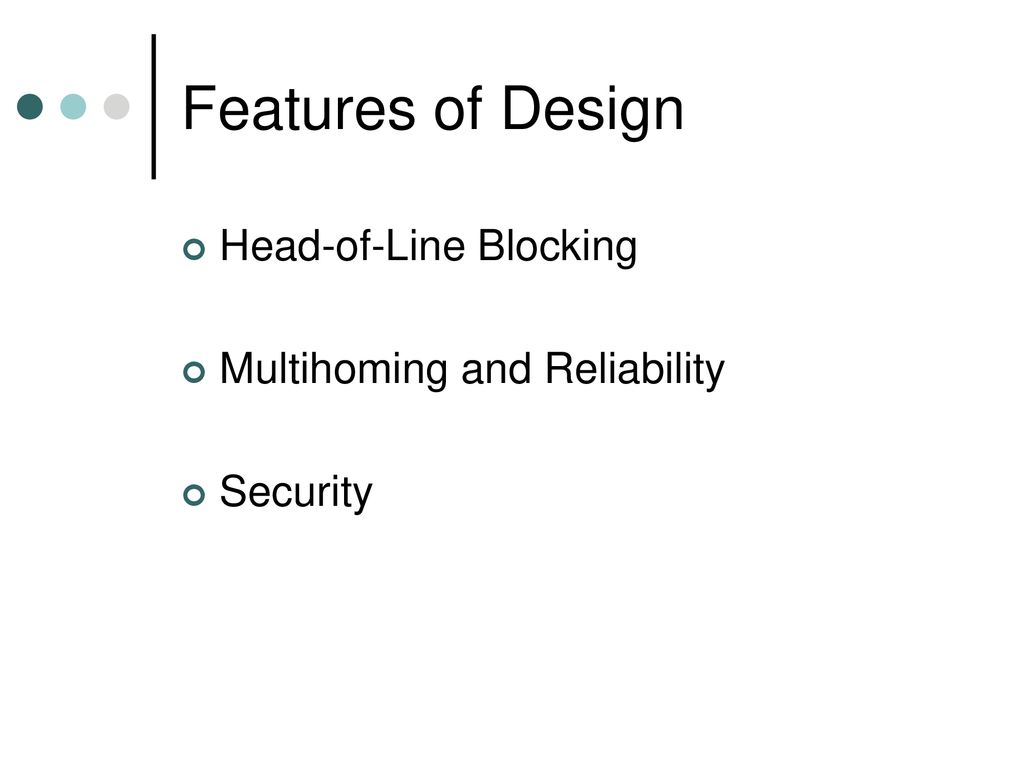 Features of Design

Head-of-Line Blocking

Multihoming and Reliability

Security